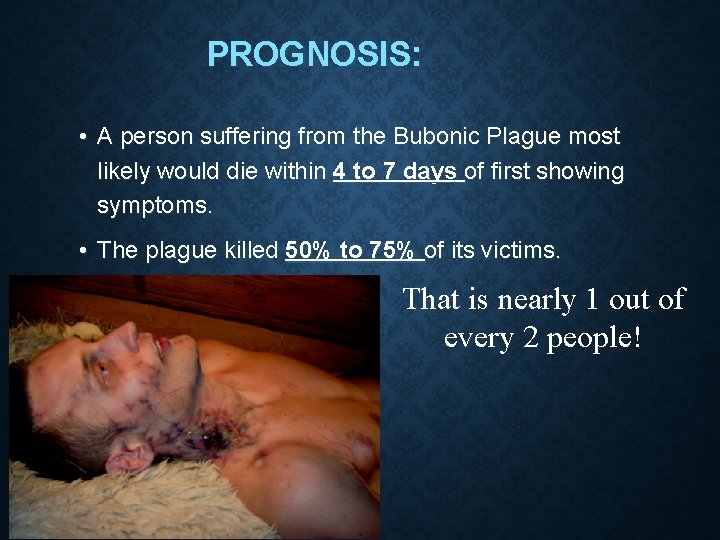 PROGNOSIS:

• A person suffering from the Bubonic Plague most likely would die within 4 to 7 days of first showing symptoms.

• The plague killed 50% to 75% of its victims.

That is nearly 1 out of every 2 people!